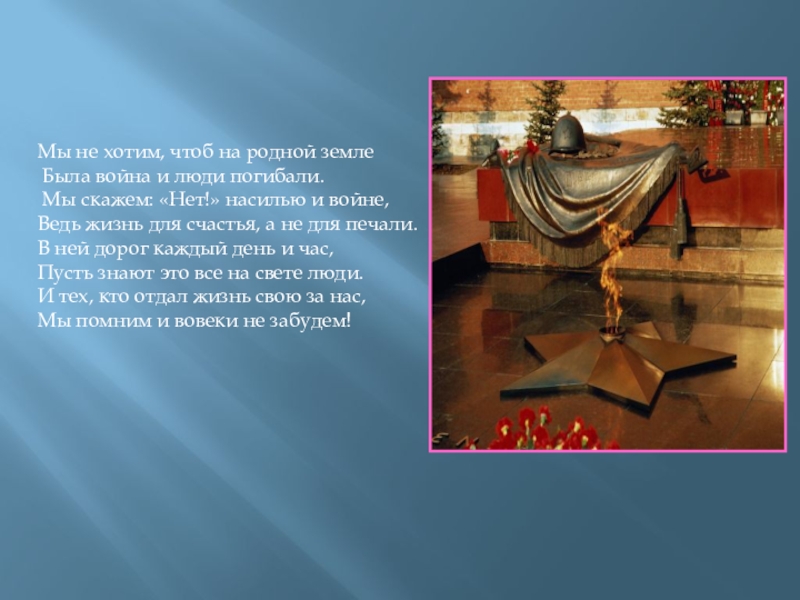 Мы не хотим, чтоб на родной земле
Была война и люди погибали.
Мы скажем: «Нет!» насилью и войне,
Ведь жизнь для счастья, а не для печали.
В ней дорог каждый день и час,
Пусть знают это все на свете люди.
И тех, кто отдал жизнь свою за нас,
Мы помним и вовеки не забудем!